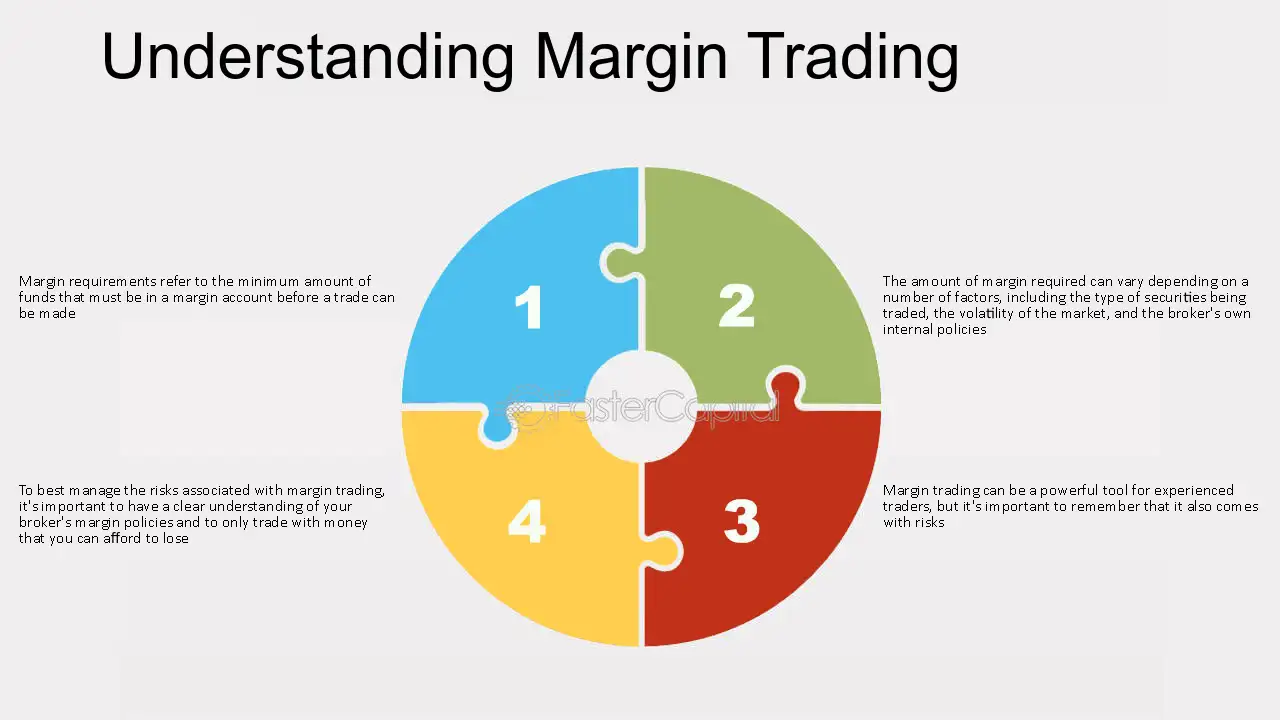 Understanding Margin Trading

Margin requirements refer to the minimum amount of funds that must be in a margin account before a trade can be made

1

2

The amount of margin required can vary depending on a number of factors, including the type of securities being traded, the volatility of the market, and the broker's own internal policies

To best manage the risks associated with margin trading, it's important to have a clear understanding of your broker's margin policies and to only trade with money that you can afford to lose

4

3

Margin trading can be a powerful tool for experienced traders, but it's important to remember that it also comes with risks

FasterCapital